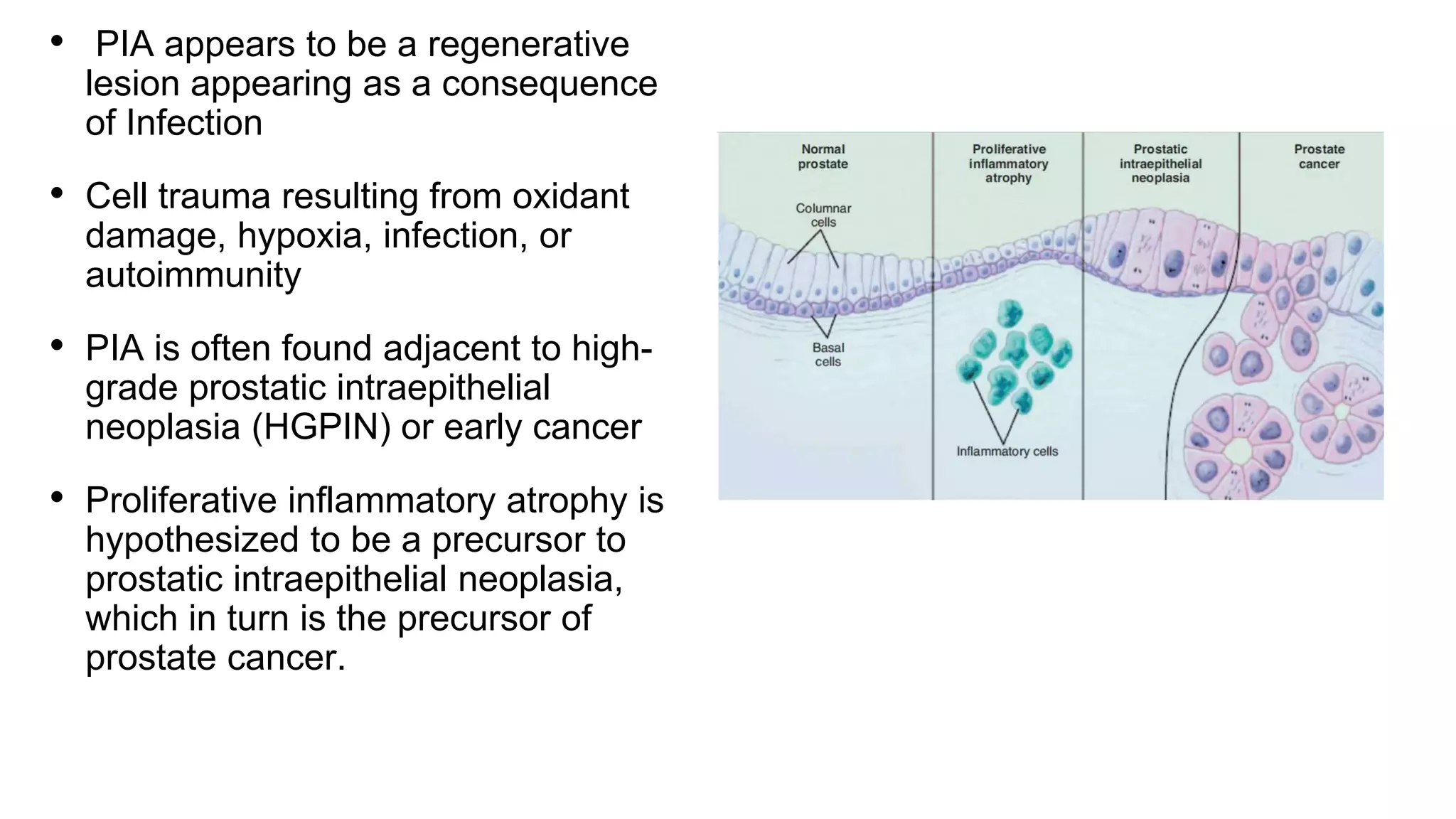 • PIA appears to be a regenerative lesion appearing as a consequence of Infection

• Cell trauma resulting from oxidant damage, hypoxia, infection, or autoimmunity

• PIA is often found adjacent to high-grade prostatic intraepithelial neoplasia (HGPIN) or early cancer

• Proliferative inflammatory atrophy is hypothesized to be a precursor to prostatic intraepithelial neoplasia, which in turn is the precursor of prostate cancer.

Normal prostate

Proliferative inflammatory atrophy

Prostatic intraepithelial neoplasia

Prostate cancer

Columnar cells

Basal cells

Inflammatory cells